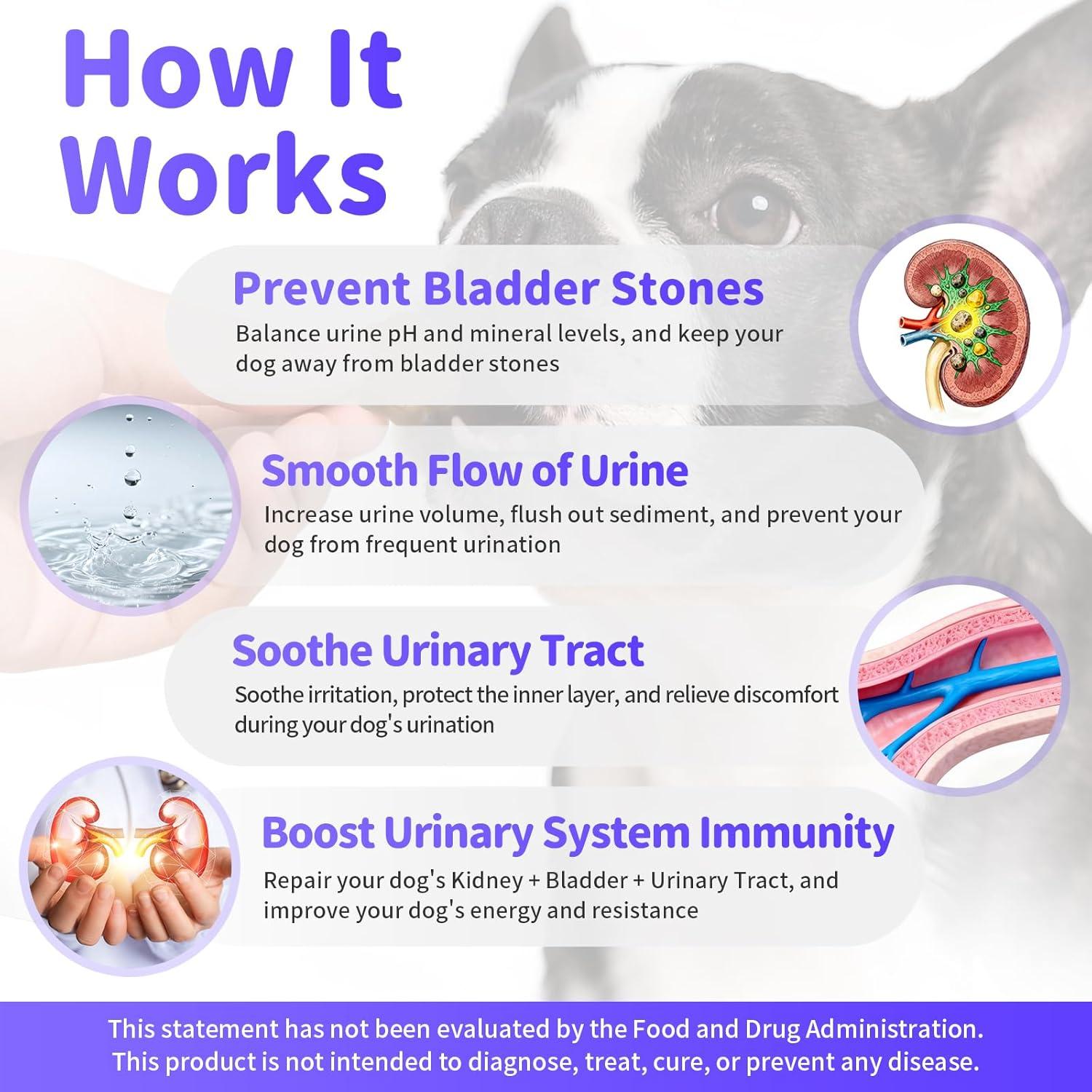 How It Works

Prevent Bladder Stones

Balance urine pH and mineral levels, and keep your dog away from bladder stones

Smooth Flow of Urine

Increase urine volume, flush out sediment, and prevent your dog from frequent urination

Soothe Urinary Tract

Soothe irritation, protect the inner layer, and relieve discomfort during your dog's urination

Boost Urinary System Immunity

Repair your dog's Kidney + Bladder + Urinary Tract, and improve your dog's energy and resistance

This statement has not been evaluated by the Food and Drug Administration. This product is not intended to diagnose, treat, cure, or prevent any disease.